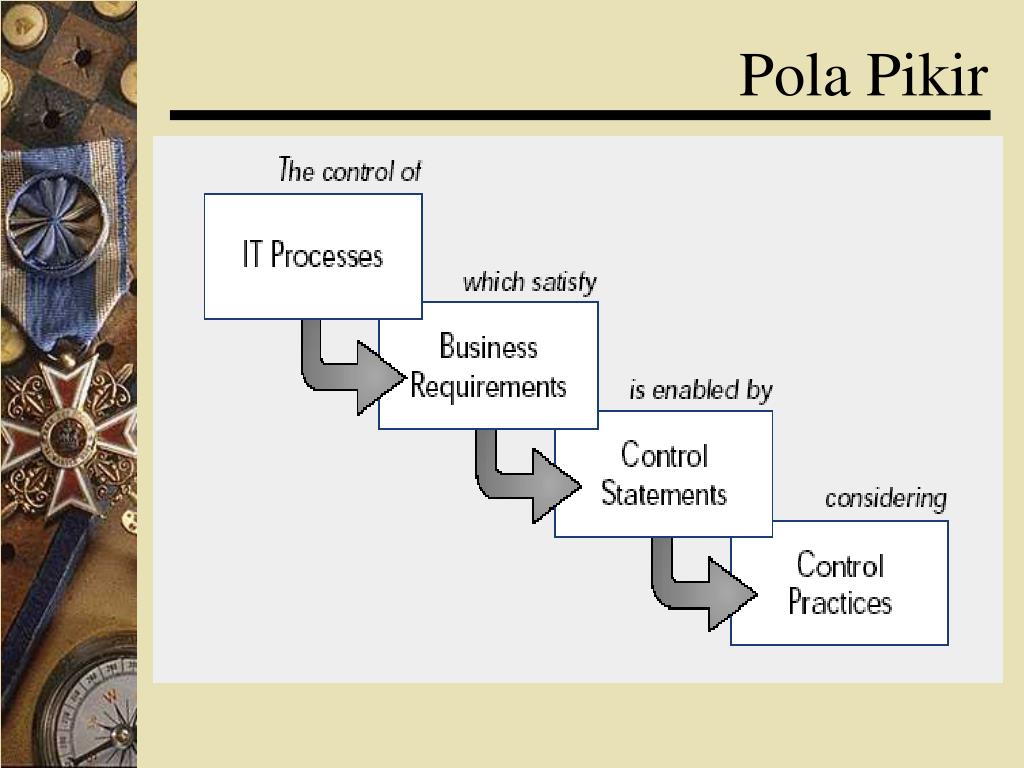 Pola Pikir

The control of

IT Processes

which satisfy

Business Requirements

is enabled by

Control Statements

considering

Control Practices